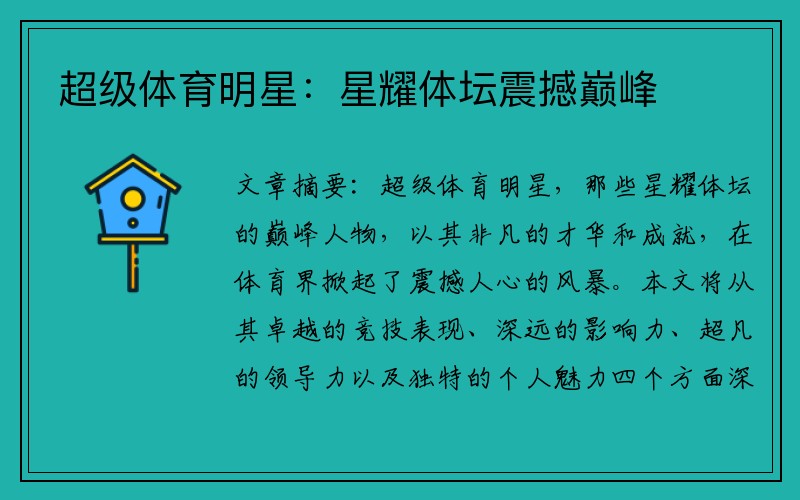 超级体育明星：星耀体坛震撼巅峰

文章摘要：超级体育明星，那些星耀体坛的巅峰人物，以其非凡的才华和成就，在体育界掀起了震撼人心的风暴。本文将从其卓越的竞技表现、深远的影响力、超凡的领导力以及独特的个人魅力四个方面深